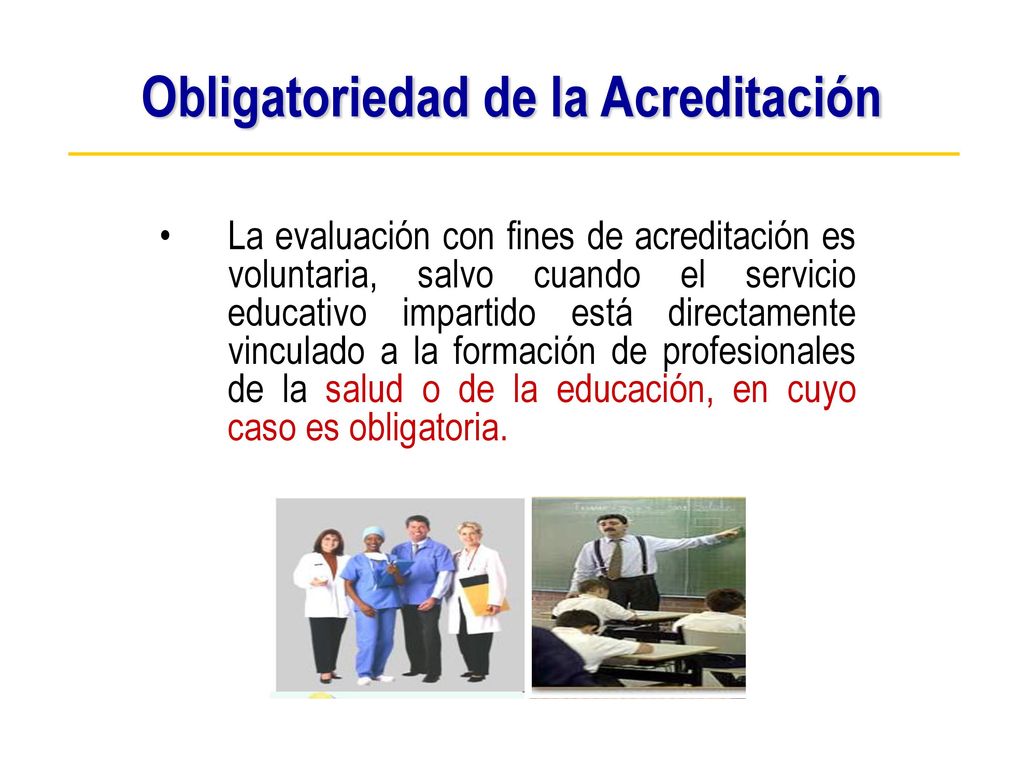 Obligatoriedad de la Acreditación

• La evaluación con fines de acreditación es voluntaria, salvo cuando el servicio educativo impartido está directamente vinculado a la formación de profesionales de la salud o de la educación, en cuyo caso es obligatoria.